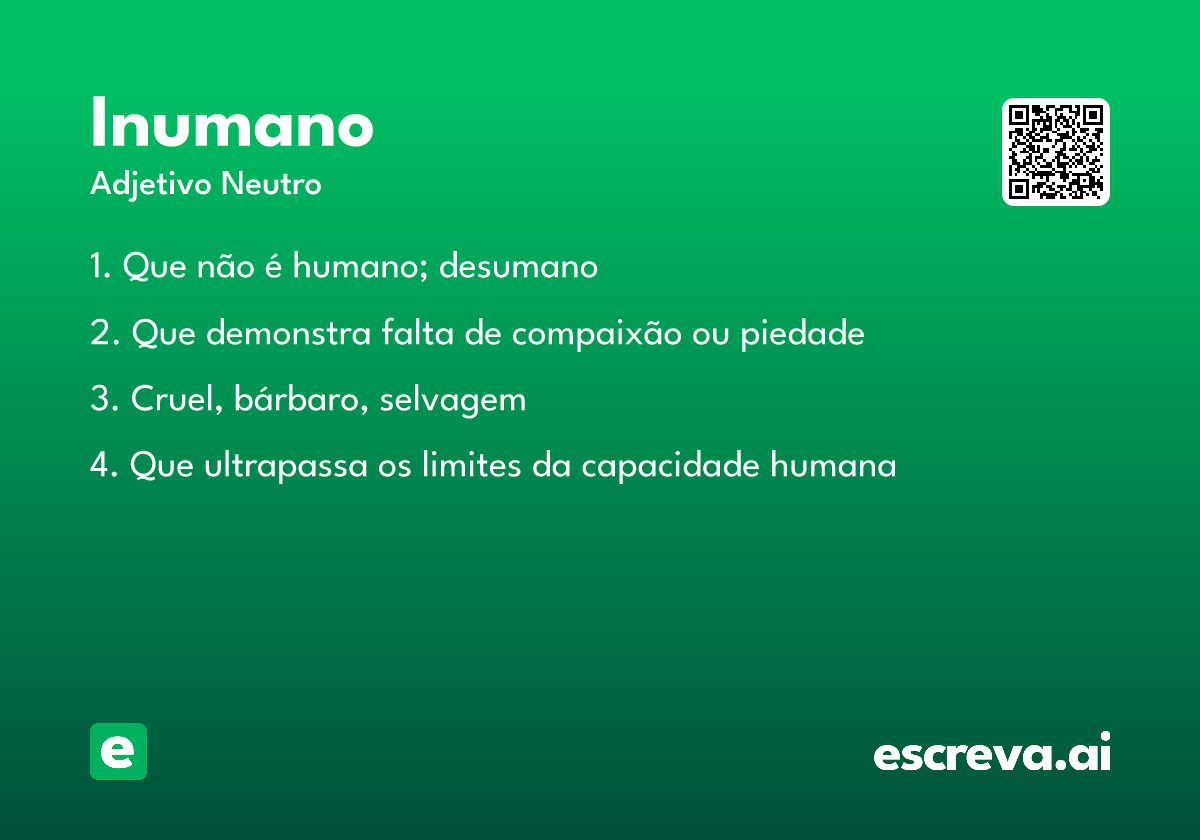 Inumano
Adjetivo Neutro

1. Que não é humano; desumano

2. Que demonstra falta de compaixão ou piedade

3. Cruel, bárbaro, selvagem

4. Que ultrapassa os limites da capacidade humana

e

escreva.ai